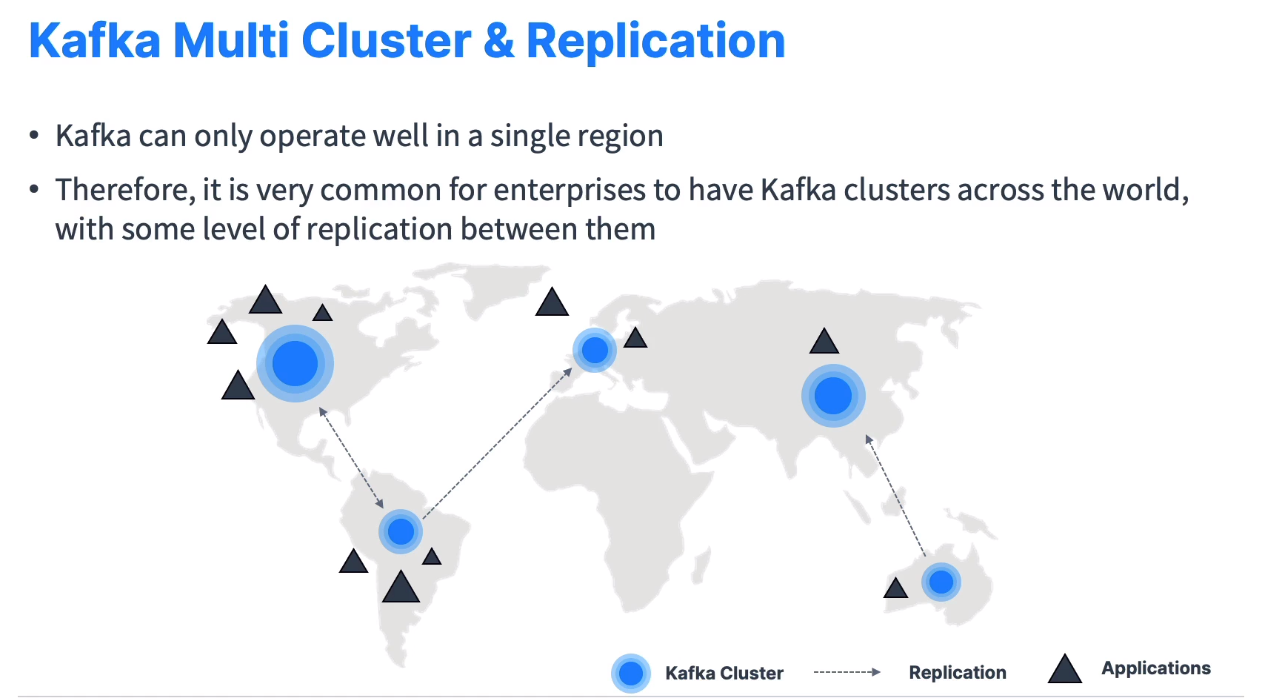 Kafka Multi Cluster & Replication

• Kafka can only operate well in a single region

• Therefore, it is very common for enterprises to have Kafka clusters across the world, with some level of replication between them

Kafka Cluster

Replication

Applications